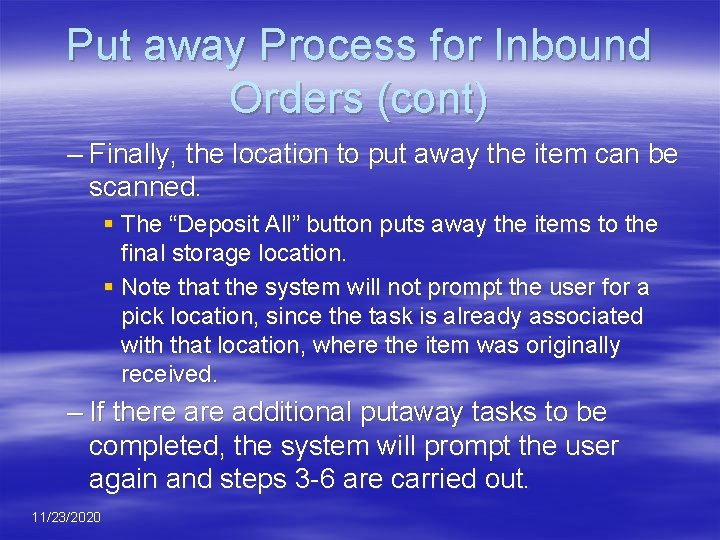 Put away Process for Inbound Orders (cont)

– Finally, the location to put away the item can be scanned.

▪ The “Deposit All” button puts away the items to the final storage location.

▪ Note that the system will not prompt the user for a pick location, since the task is already associated with that location, where the item was originally received.

– If there are additional putaway tasks to be completed, the system will prompt the user again and steps 3-6 are carried out.

11/23/2020